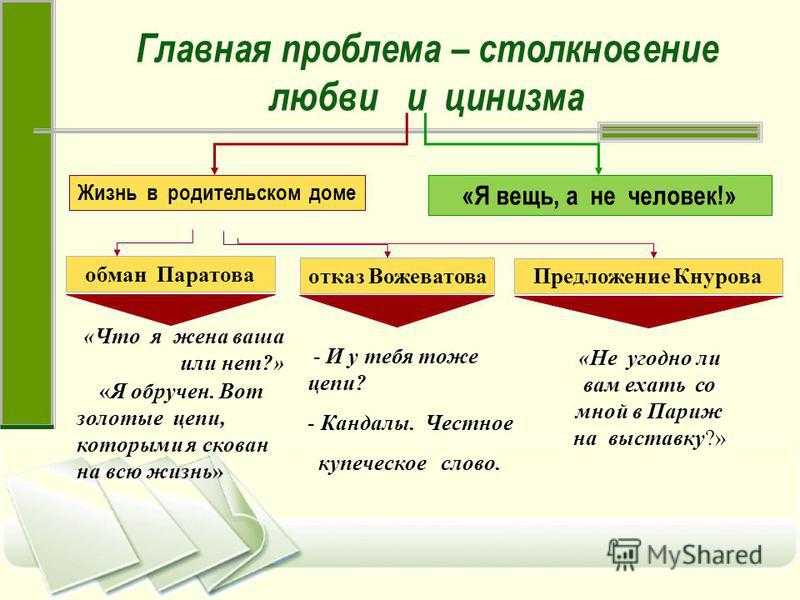 Главная проблема – столкновение любви и цинизма

Жизнь в родительском доме

«Я вещь, а не человек!»

обман Паратова

отказ Вожеватова

Предложение Кнурова

«Что я жена ваша или нет?» «Я обручен. Вот золотые цепи, которыми я скован на всю жизнь»

- И у тебя тоже цепи?

- Кандалы. Честное купеческое слово.

«Не угодно ли вам ехать со мной в Париж на выставку?»

MyShared